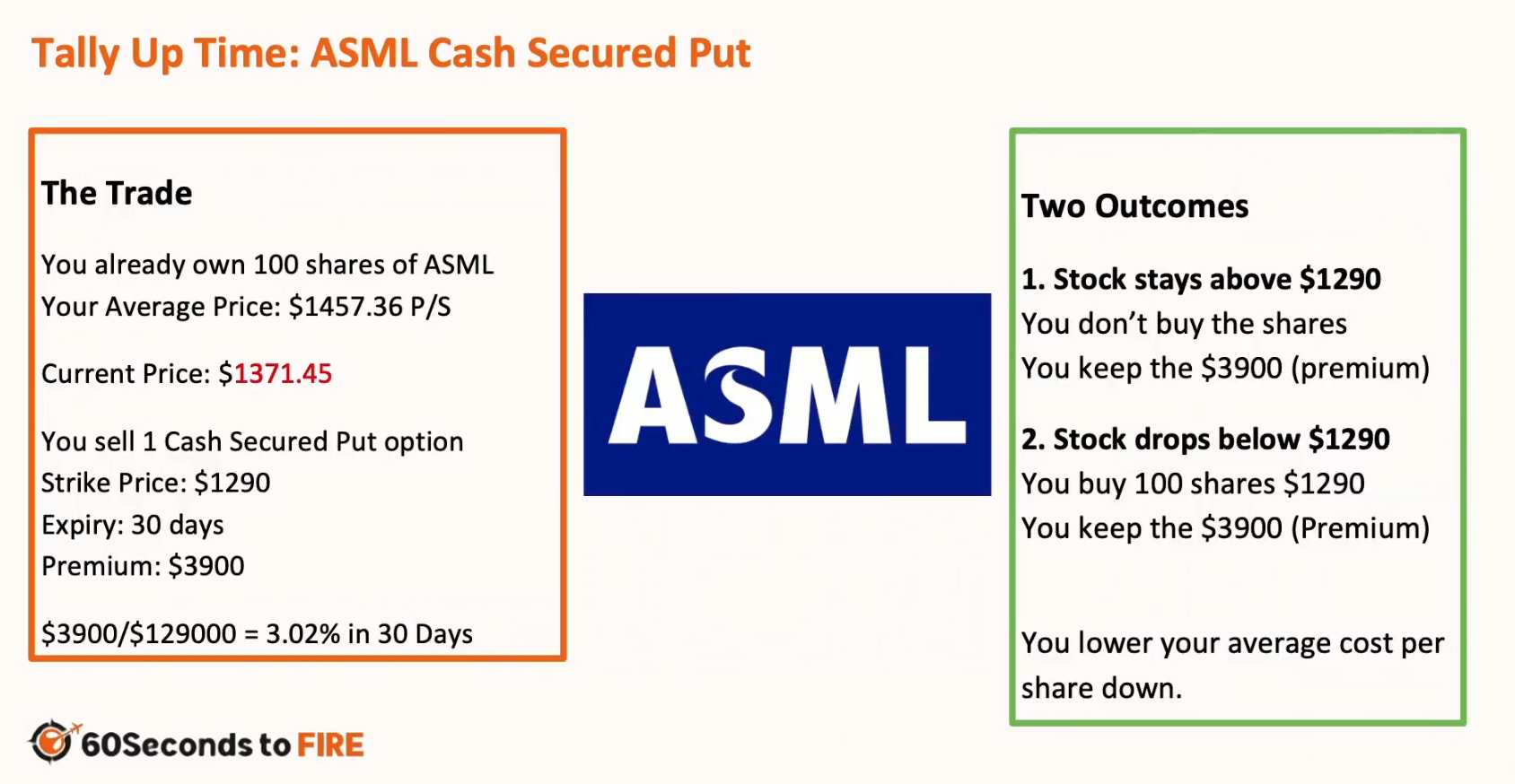 Tally Up Time: ASML Cash Secured Put

The Trade

You already own 100 shares of ASML
Your Average Price: $1457.36 P/S

Current Price: $1371.45

You sell 1 Cash Secured Put option
Strike Price: $1290
Expiry: 30 days
Premium: $3900

$3900/$129000 = 3.02% in 30 Days

ASML

Two Outcomes

1. Stock stays above $1290
You don't buy the shares
You keep the $3900 (premium)

2. Stock drops below $1290
You buy 100 shares $1290
You keep the $3900 (Premium)

You lower your average cost per share down.

60Seconds to FIRE